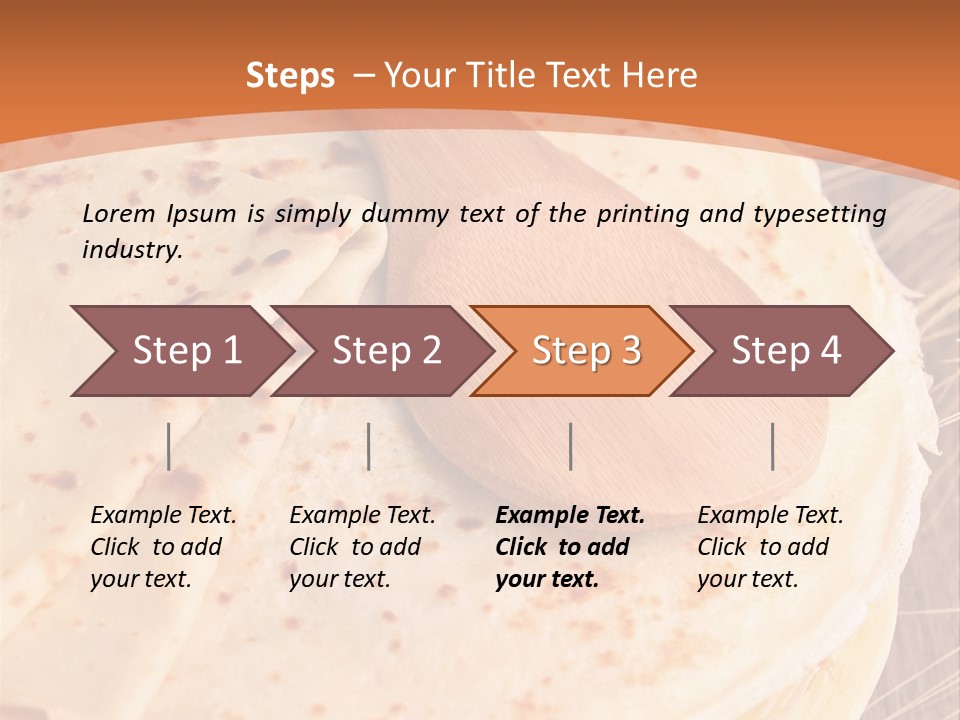 Steps – Your Title Text Here

Lorem Ipsum is simply dummy text of the printing and typesetting industry.

Step 1

Step 2

Step 3

Step 4

Example Text. Click to add your text.

Example Text. Click to add your text.

Example Text. Click to add your text.

Example Text. Click to add your text.